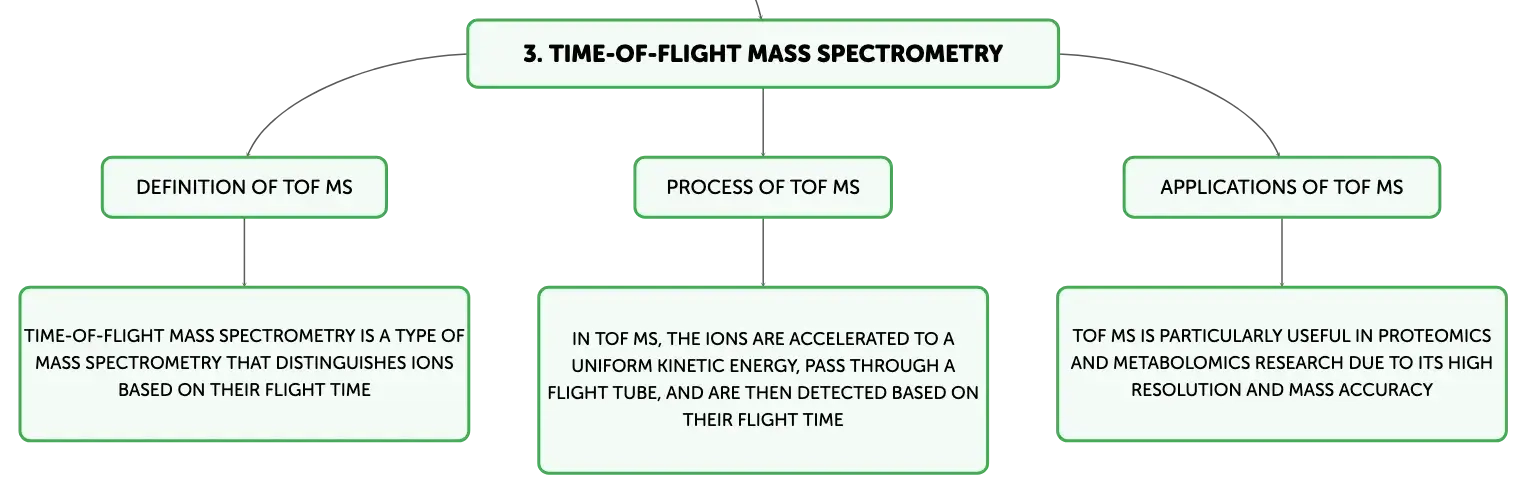 3. TIME-OF-FLIGHT MASS SPECTROMETRY

DEFINITION OF TOF MS

TIME-OF-FLIGHT MASS SPECTROMETRY IS A TYPE OF MASS SPECTROMETRY THAT DISTINGUISHES IONS BASED ON THEIR FLIGHT TIME

PROCESS OF TOF MS

IN TOF MS, THE IONS ARE ACCELERATED TO A UNIFORM KINETIC ENERGY, PASS THROUGH A FLIGHT TUBE, AND ARE THEN DETECTED BASED ON THEIR FLIGHT TIME

APPLICATIONS OF TOF MS

TOF MS IS PARTICULARLY USEFUL IN PROTEOMICS AND METABOLOMICS RESEARCH DUE TO ITS HIGH RESOLUTION AND MASS ACCURACY